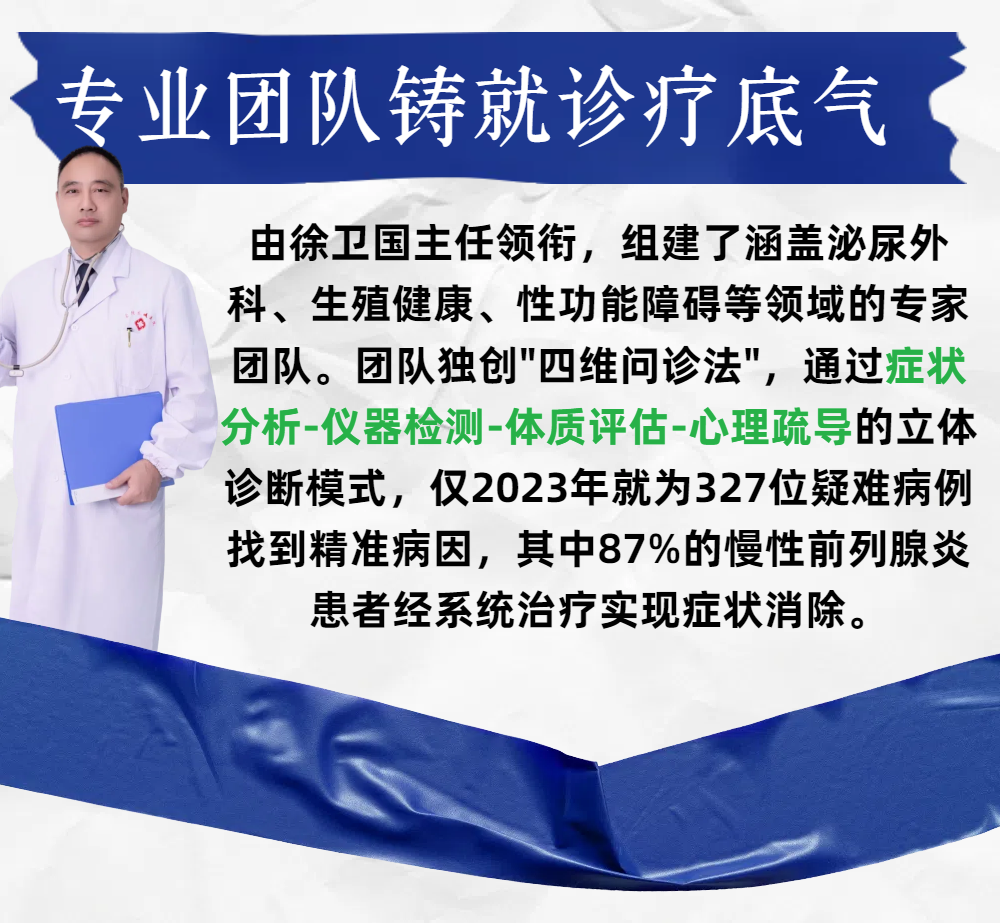 专业团队铸就诊疗底气

由徐卫国主任领衔，组建了涵盖泌尿外科、生殖健康、性功能障碍等领域的专家团队。团队独创"四维问诊法"，通过症状分析-仪器检测-体质评估-心理疏导的立体诊断模式，仅2023年就为327位疑难病例找到精准病因，其中87%的慢性前列腺炎患者经系统治疗实现症状消除。